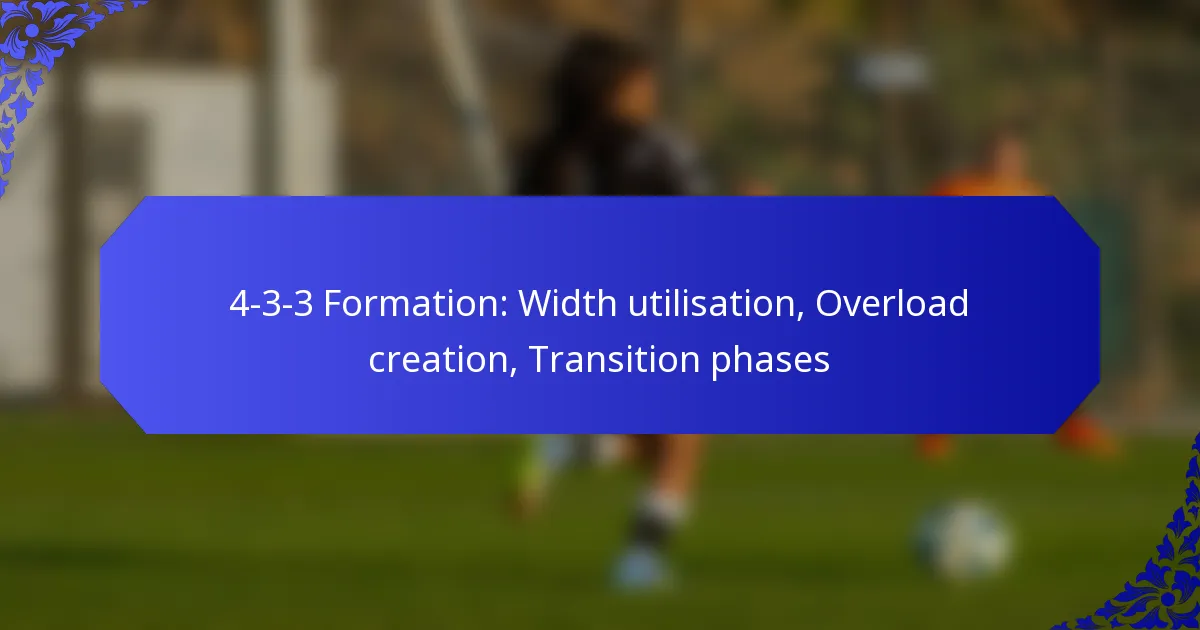 4-3-3 Formation: Width utilisation, Overload creation, Transition phases